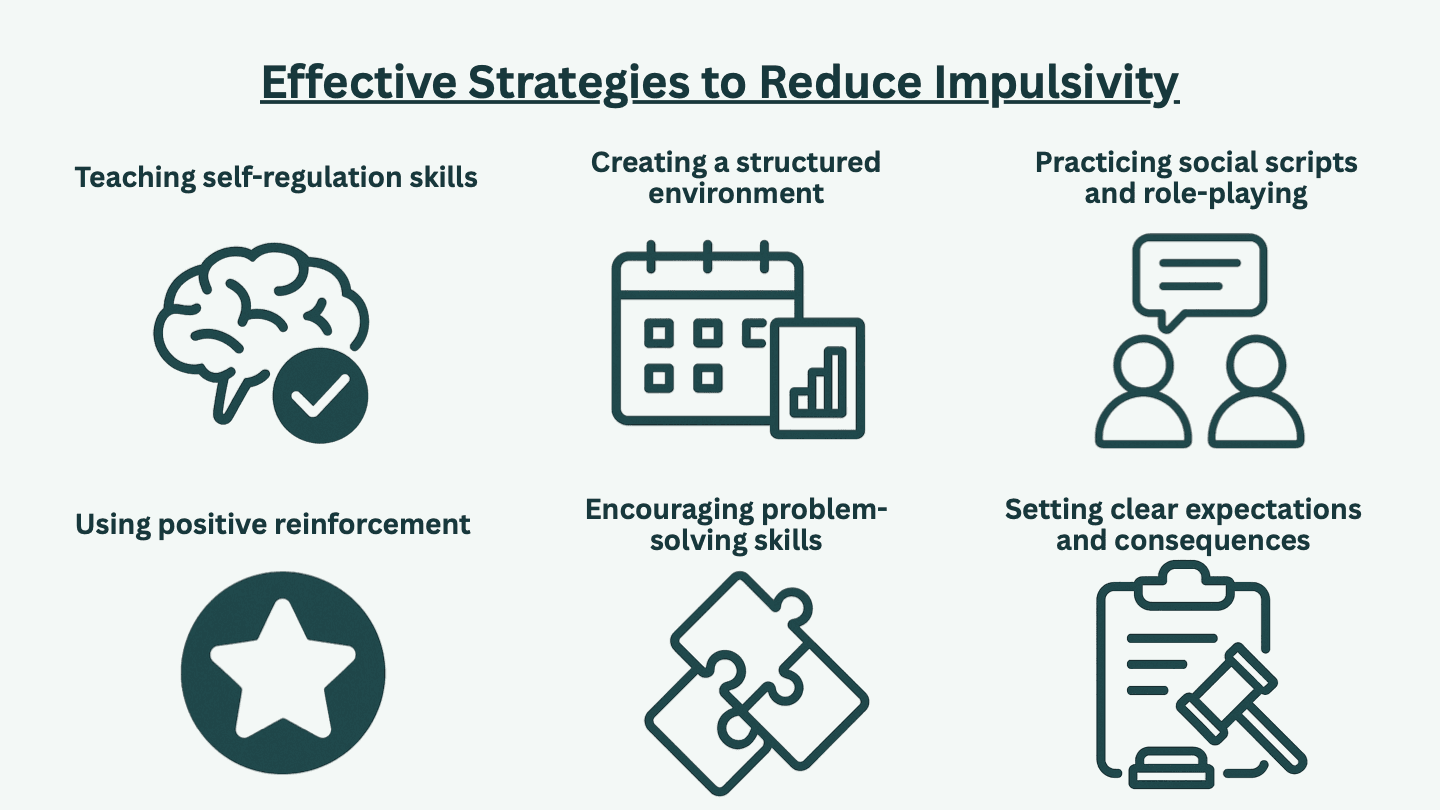 Effective Strategies to Reduce Impulsivity

Teaching self-regulation skills

Creating a structured environment

Practicing social scripts and role-playing

Using positive reinforcement

Encouraging problem-solving skills

Setting clear expectations and consequences